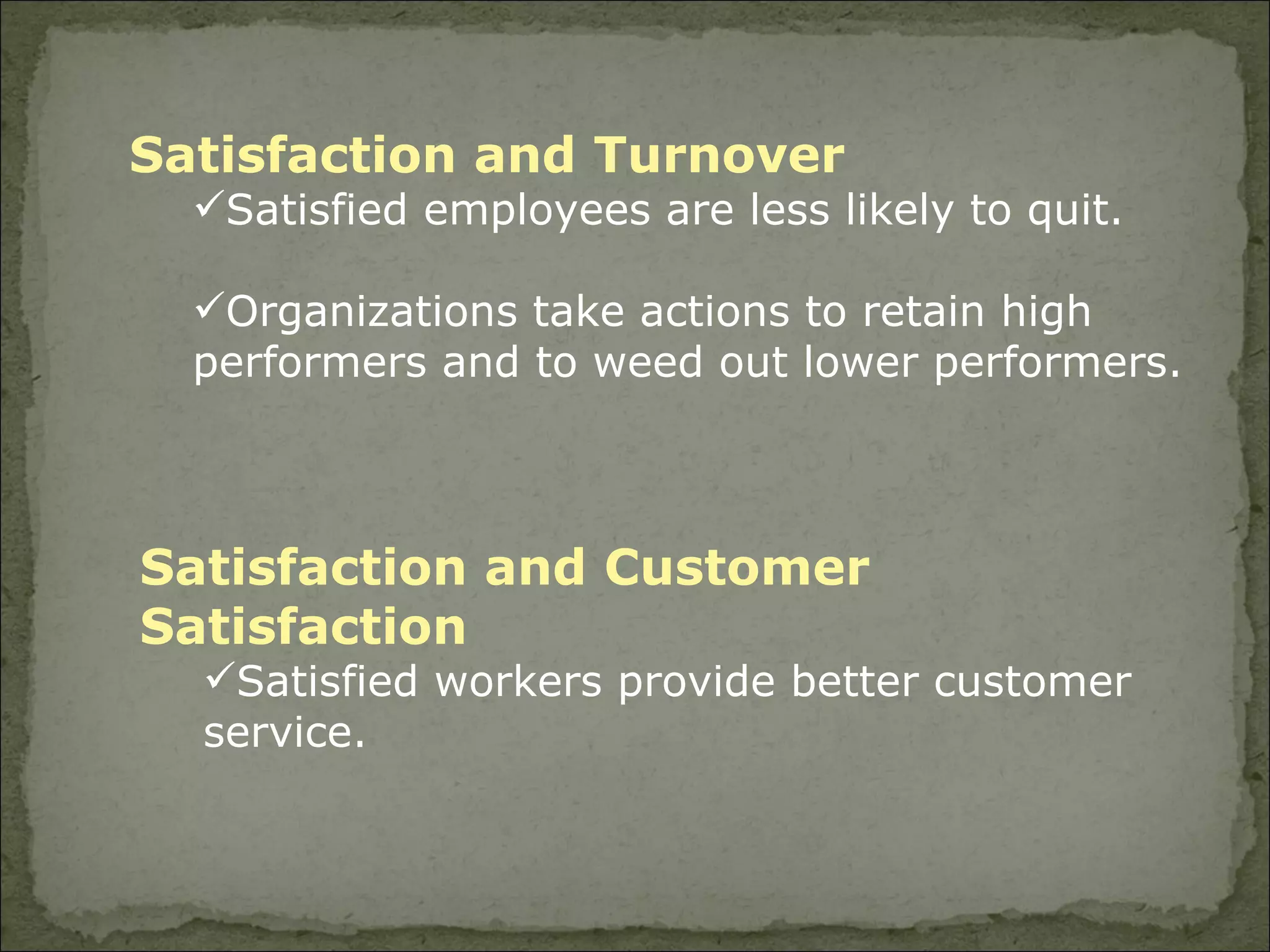 Satisfaction and Turnover

✓Satisfied employees are less likely to quit.

✓Organizations take actions to retain high performers and to weed out lower performers.

Satisfaction and Customer Satisfaction

✓Satisfied workers provide better customer service.